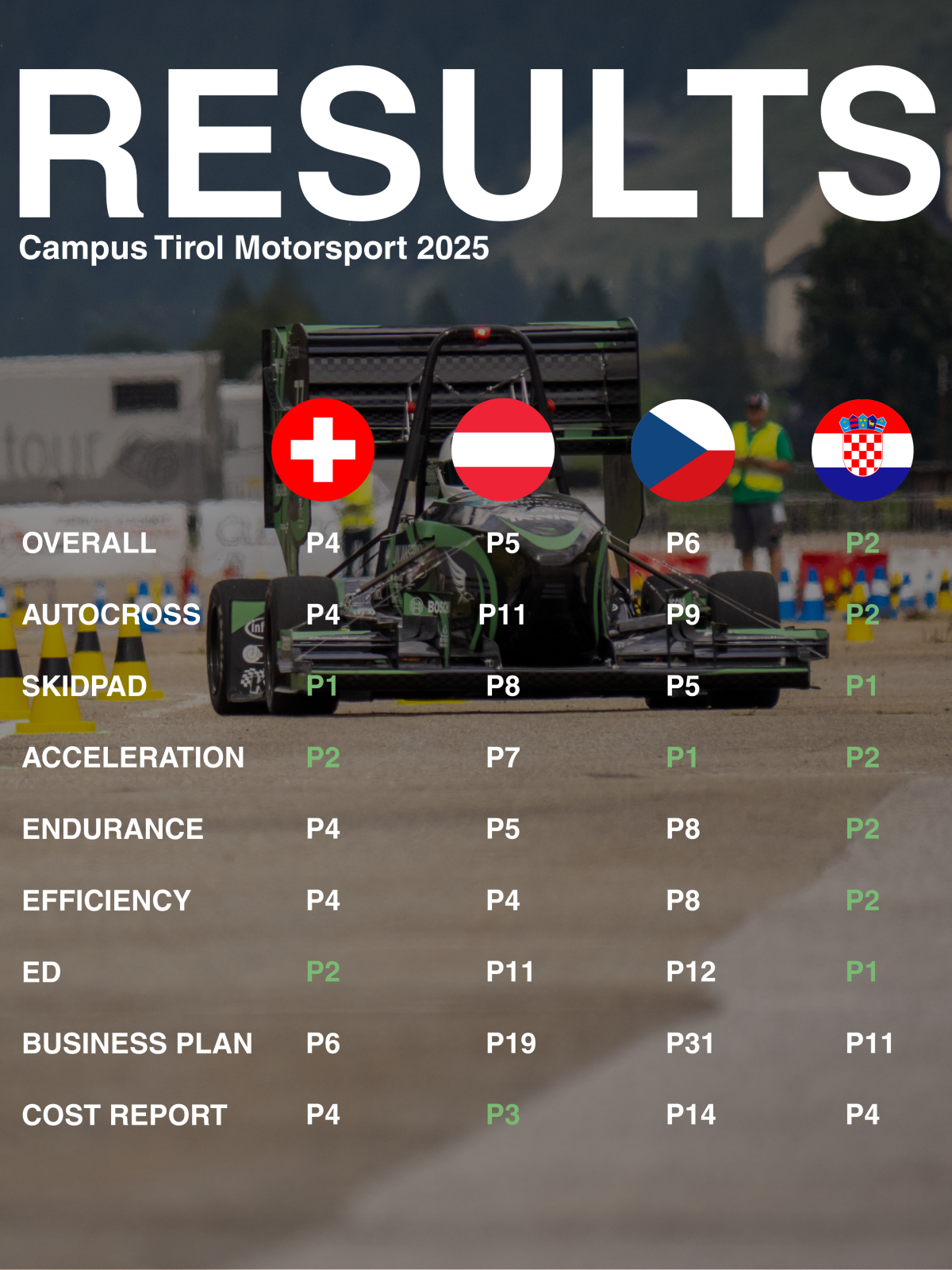 RESULTS

Campus Tirol Motorsport 2025

| | | | | |
|---|---|---|---|---|
| OVERALL | P4 | P5 | P6 | P2 |
| AUTOCROSS | P4 | P11 | P9 | P2 |
| SKIDPAD | P1 | P8 | P5 | P1 |
| ACCELERATION | P2 | P7 | P1 | P2 |
| ENDURANCE | P4 | P5 | P8 | P2 |
| EFFICIENCY | P4 | P4 | P8 | P2 |
| ED | P2 | P11 | P12 | P1 |
| BUSINESS PLAN | P6 | P19 | P31 | P11 |
| COST REPORT | P4 | P3 | P14 | P4 |